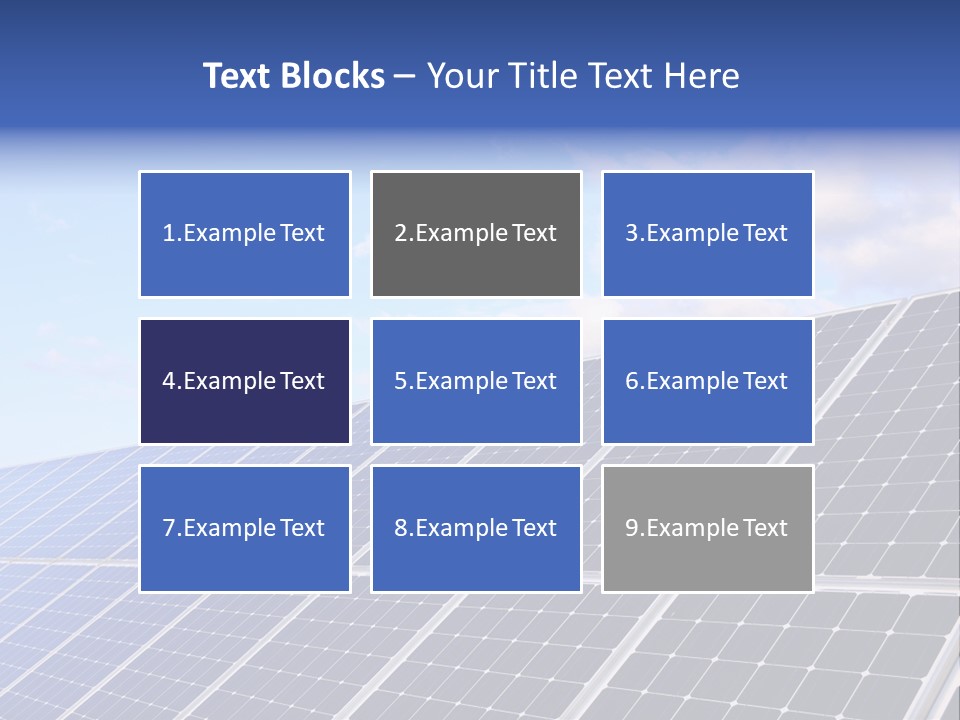 Text Blocks – Your Title Text Here

1.Example Text

2.Example Text

3.Example Text

4.Example Text

5.Example Text

6.Example Text

7.Example Text

8.Example Text

9.Example Text